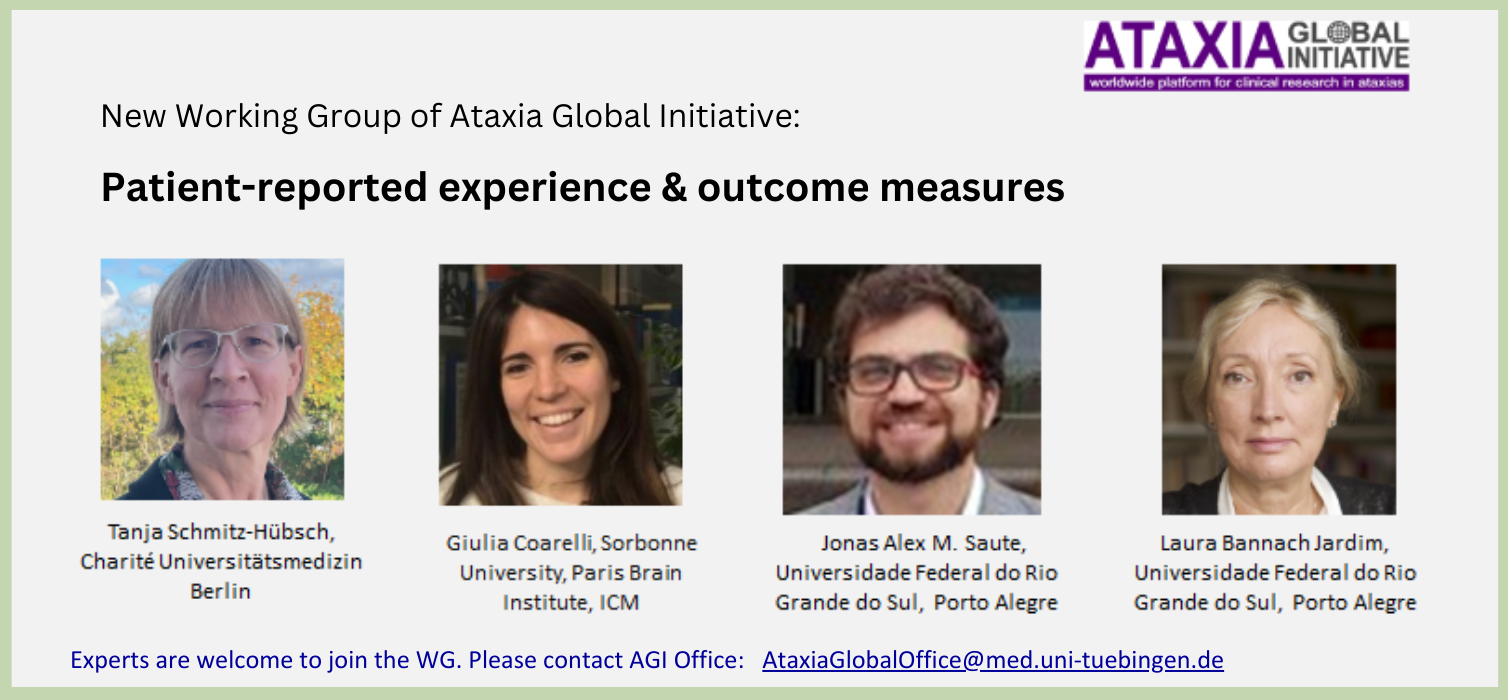 ATAXIA GLOBAL INITIATIVE
worldwide platform for clinical research in ataxias

New Working Group of Ataxia Global Initiative:

Patient-reported experience & outcome measures

Tanja Schmitz-Hübsch, Charité Universitätsmedizin Berlin

Giulia Coarelli, Sorbonne University, Paris Brain Institute, ICM

Jonas Alex M. Saute, Universidade Federal do Rio Grande do Sul, Porto Alegre

Laura Bannach Jardim, Universidade Federal do Rio Grande do Sul, Porto Alegre

Experts are welcome to join the WG. Please contact AGI Office: AtaxiaGlobalOffice@med.uni-tuebingen.de